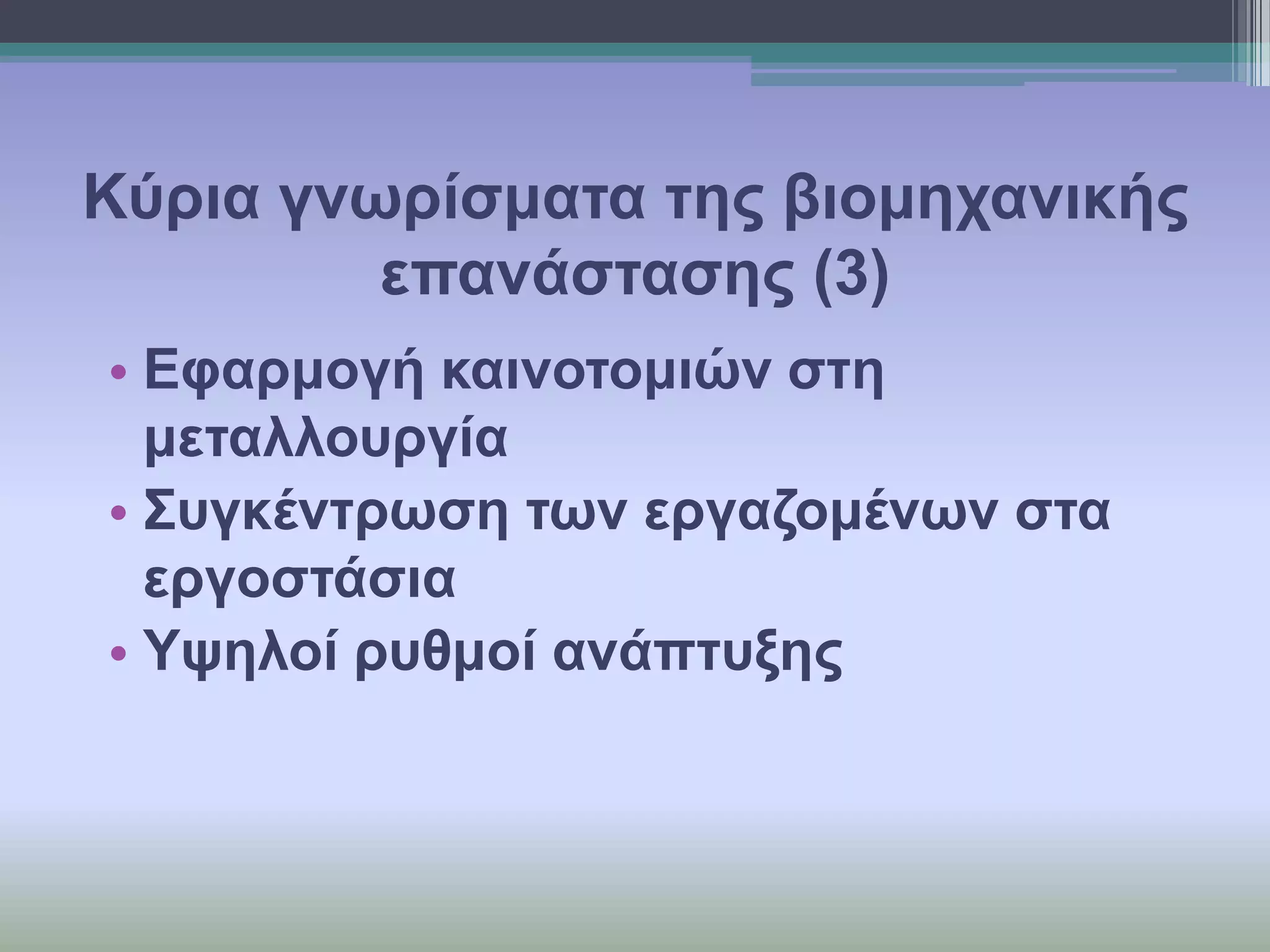 Κύρια γνωρίσματα της βιομηχανικής επανάστασης (3)

• Εφαρμογή καινοτομιών στη μεταλλουργία
• Συγκέντρωση των εργαζομένων στα εργοστάσια
• Υψηλοί ρυθμοί ανάπτυξης